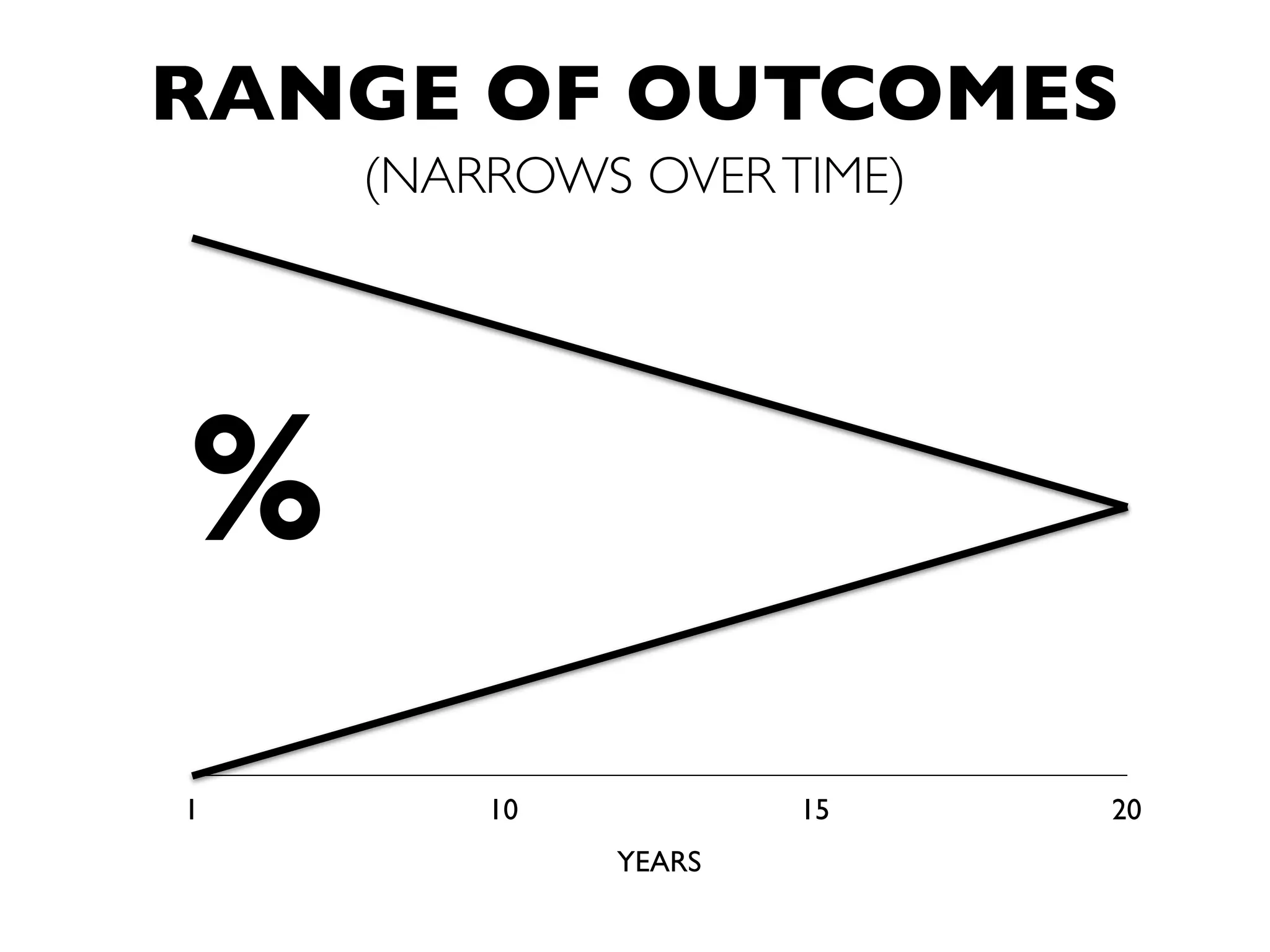 RANGE OF OUTCOMES

(NARROWS OVER TIME)

%

1

10

15

20

YEARS